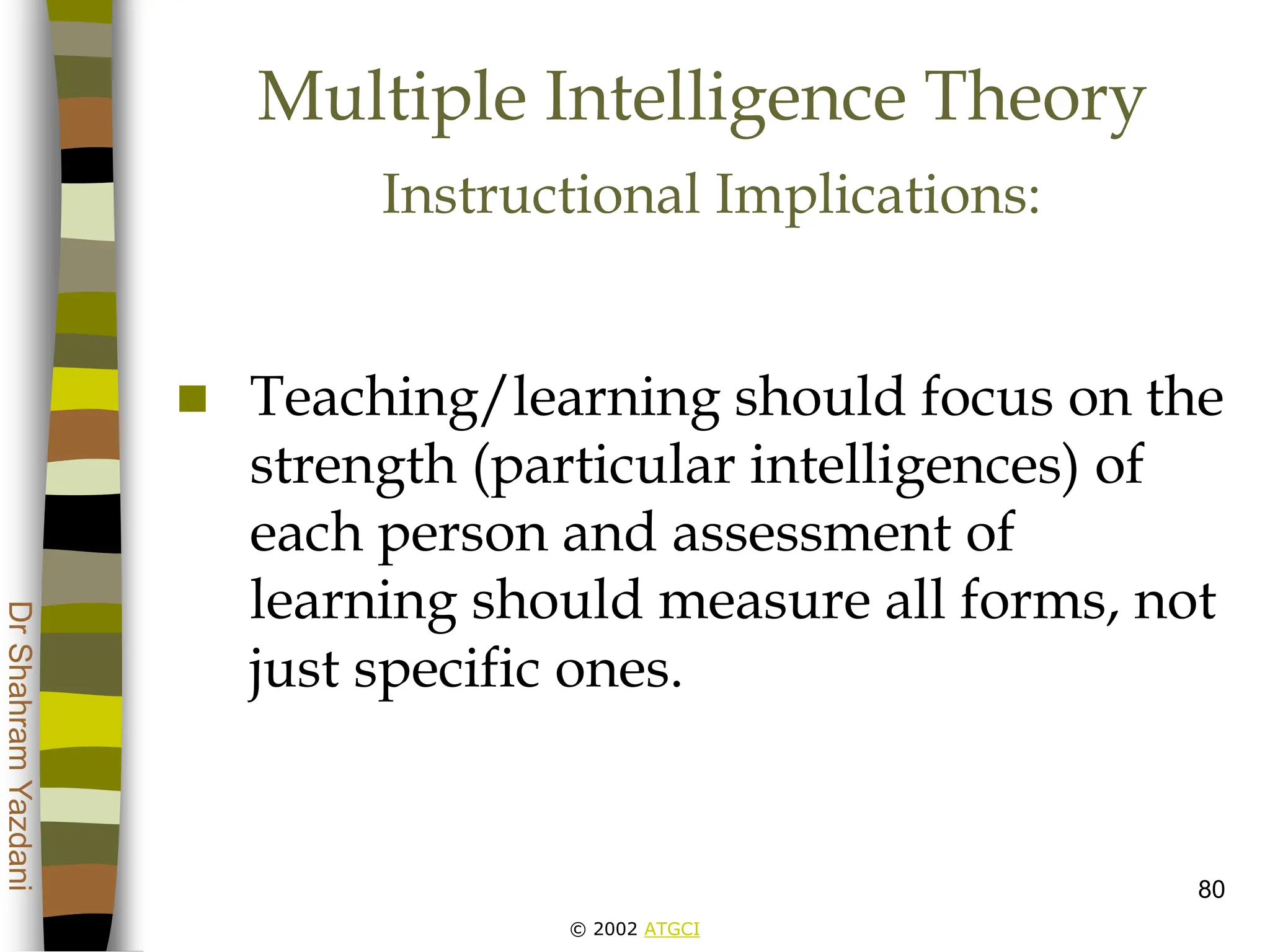 Multiple Intelligence Theory
Instructional Implications:

Teaching/learning should focus on the strength (particular intelligences) of each person and assessment of learning should measure all forms, not just specific ones.

Dr Shahram Yazdani

80

© 2002 ATGCI